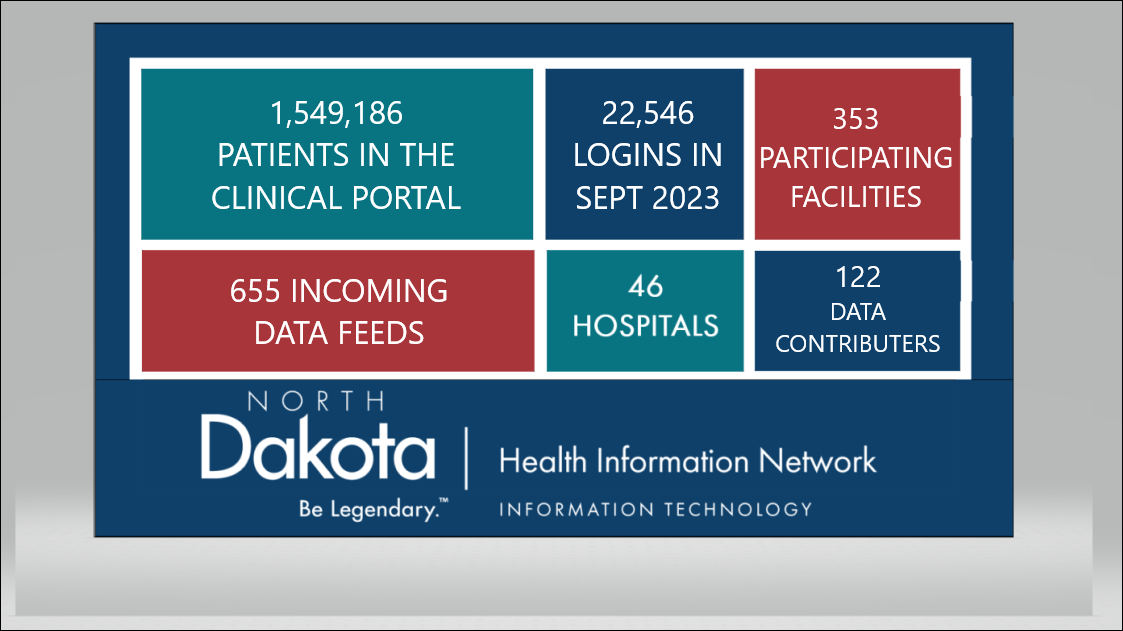 1,549,186 PATIENTS IN THE CLINICAL PORTAL

22,546 LOGINS IN SEPT 2023

353 PARTICIPATING FACILITIES

655 INCOMING DATA FEEDS

46 HOSPITALS

122 DATA CONTRIBUTERS

NORTH Dakota Be Legendary.™

Health Information Network

INFORMATION TECHNOLOGY